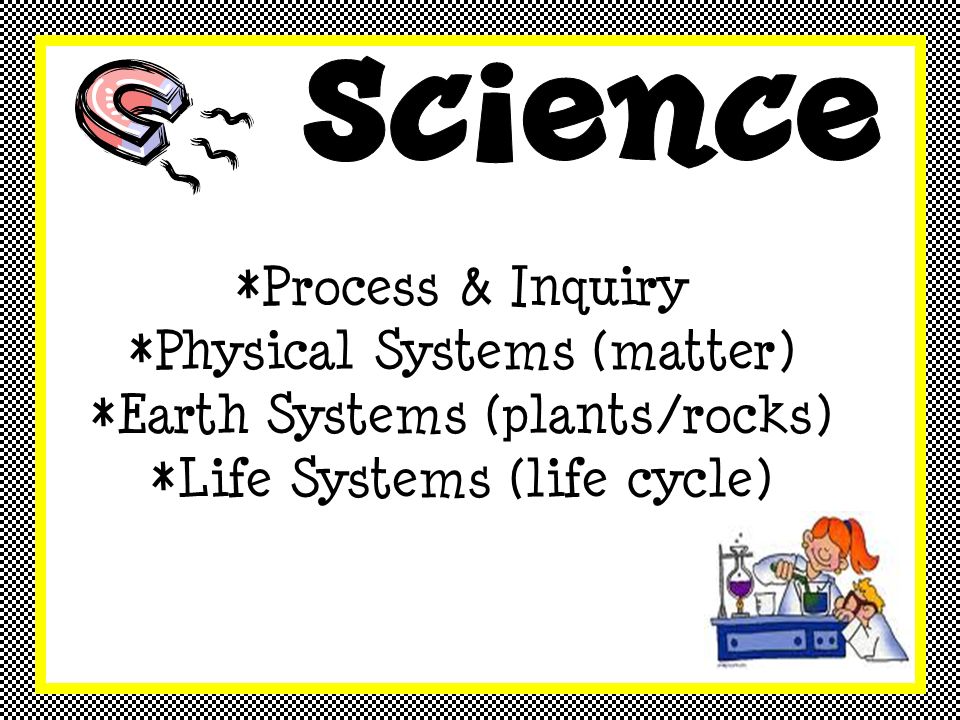 Science

*Process & Inquiry
*Physical Systems (matter)
*Earth Systems (plants/rocks)
*Life Systems (life cycle)